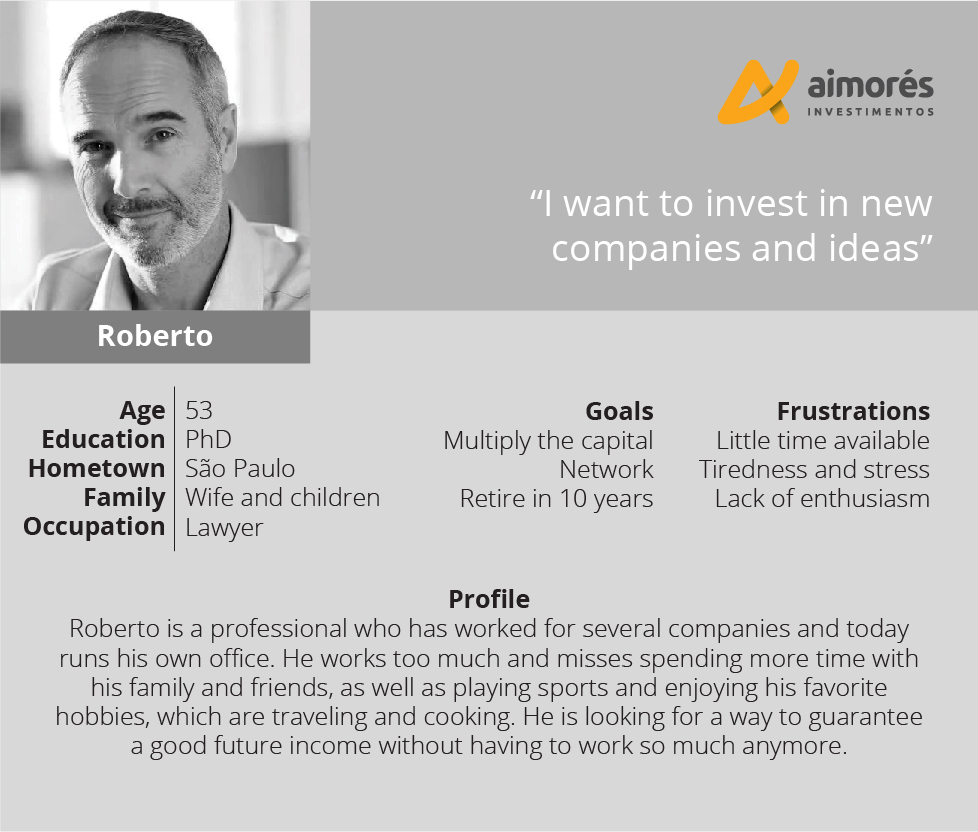 aimorés
INVESTIMENTOS

“I want to invest in new companies and ideas”

Roberto

| | |
|---|---|
| Age | 53 |
| Education | PhD |
| Hometown | São Paulo |
| Family | Wife and children |
| Occupation | Lawyer |

Goals
Multiply the capital
Network
Retire in 10 years

Frustrations
Little time available
Tiredness and stress
Lack of enthusiasm

Profile
Roberto is a professional who has worked for several companies and today runs his own office. He works too much and misses spending more time with his family and friends, as well as playing sports and enjoying his favorite hobbies, which are traveling and cooking. He is looking for a way to guarantee a good future income without having to work so much anymore.